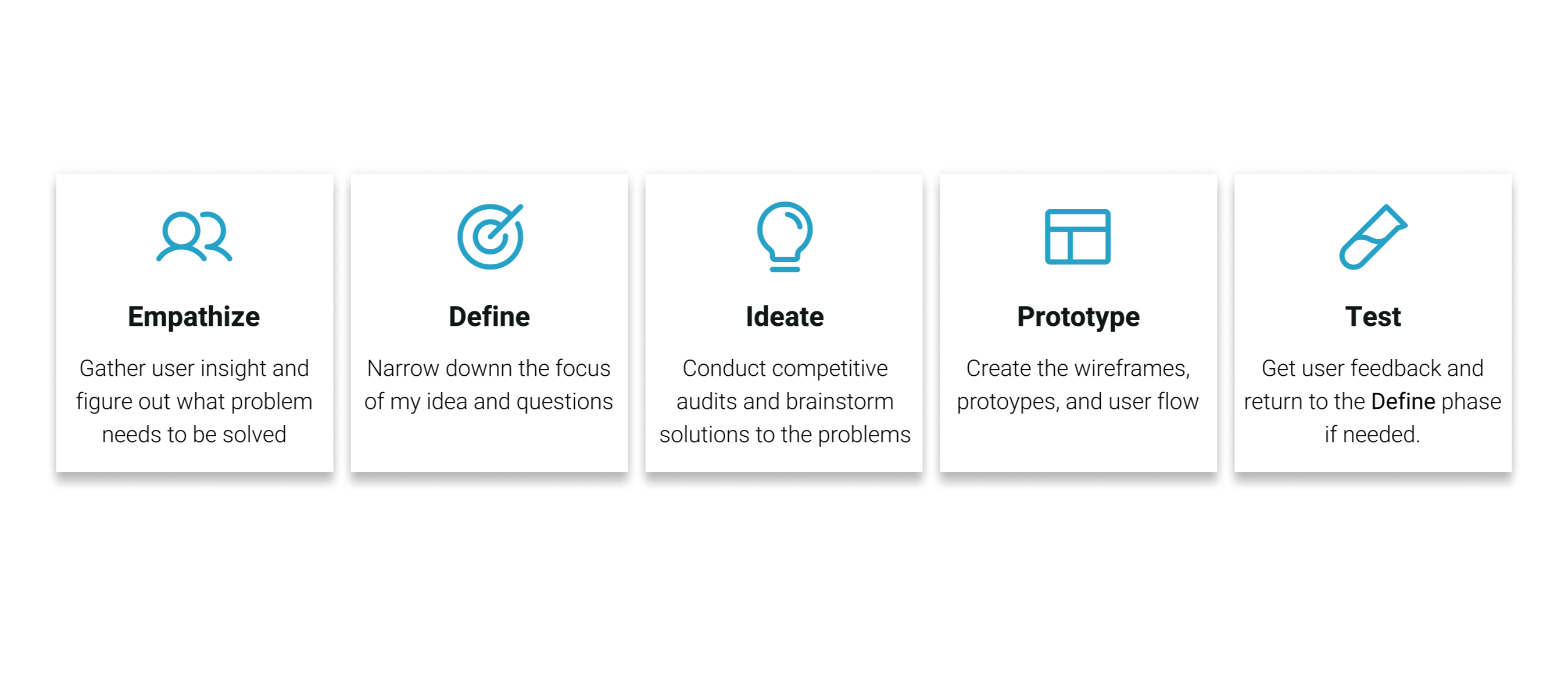 Empathize

Gather user insight and figure out what problem needs to be solved

Define

Narrow downn the focus of my idea and questions

Ideate

Conduct competitive audits and brainstorm solutions to the problems

Prototype

Create the wireframes, protoypes, and user flow

Test

Get user feedback and return to the Define phase if needed.